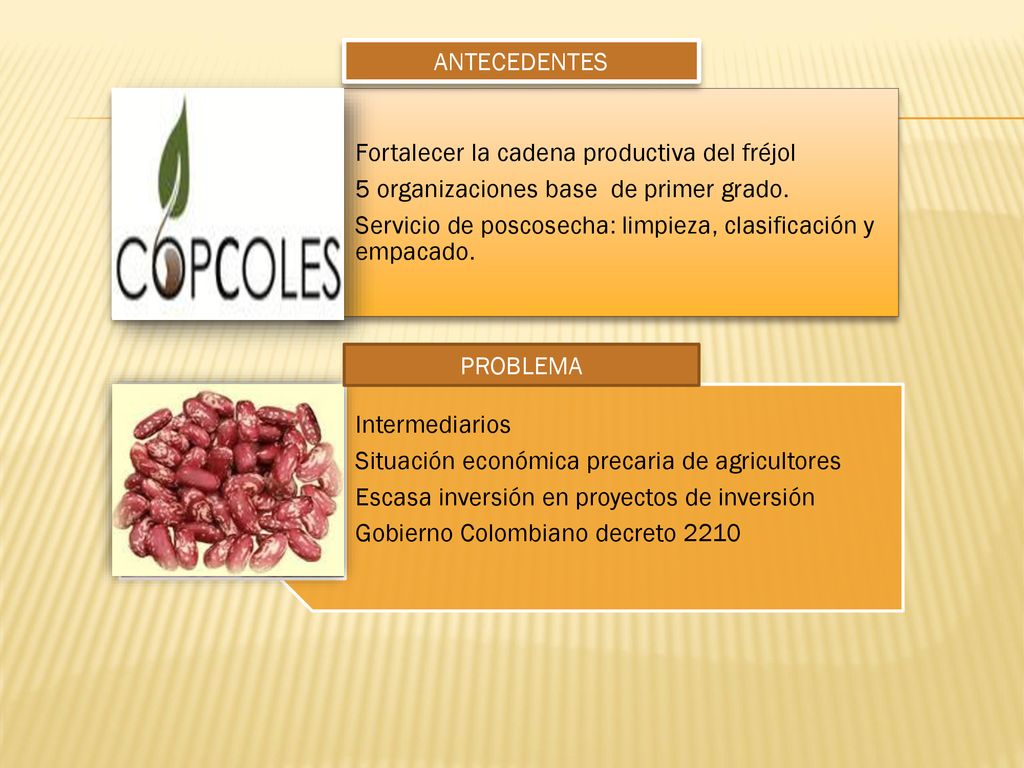 ANTECEDENTES

COPCOLES

Fortalecer la cadena productiva del fréjol

5 organizaciones base de primer grado.

Servicio de poscosecha: limpieza, clasificación y empacado.

PROBLEMA

Intermediarios

Situación económica precaria de agricultores

Escasa inversión en proyectos de inversión

Gobierno Colombiano decreto 2210